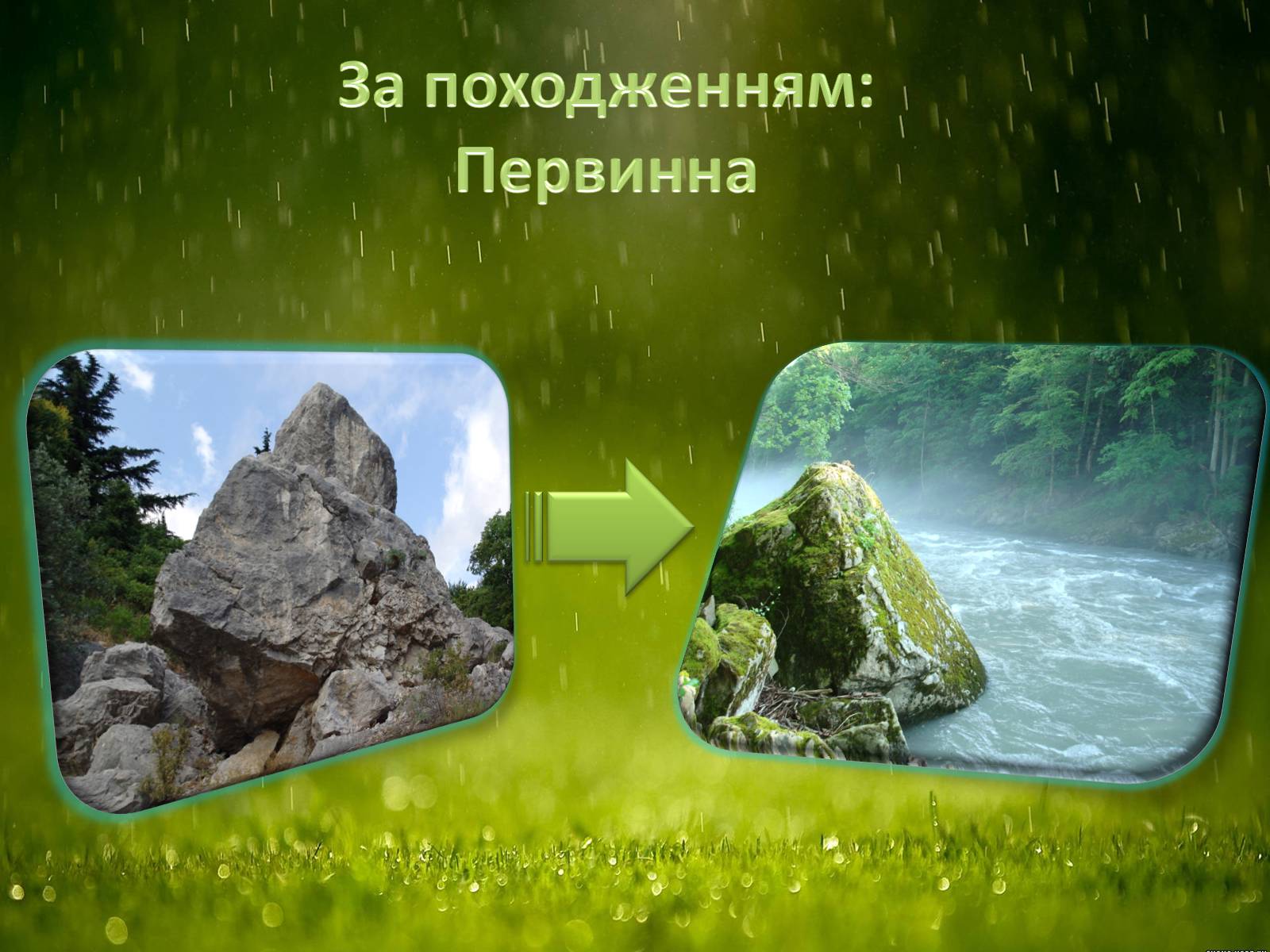 За походженням:
Первинна